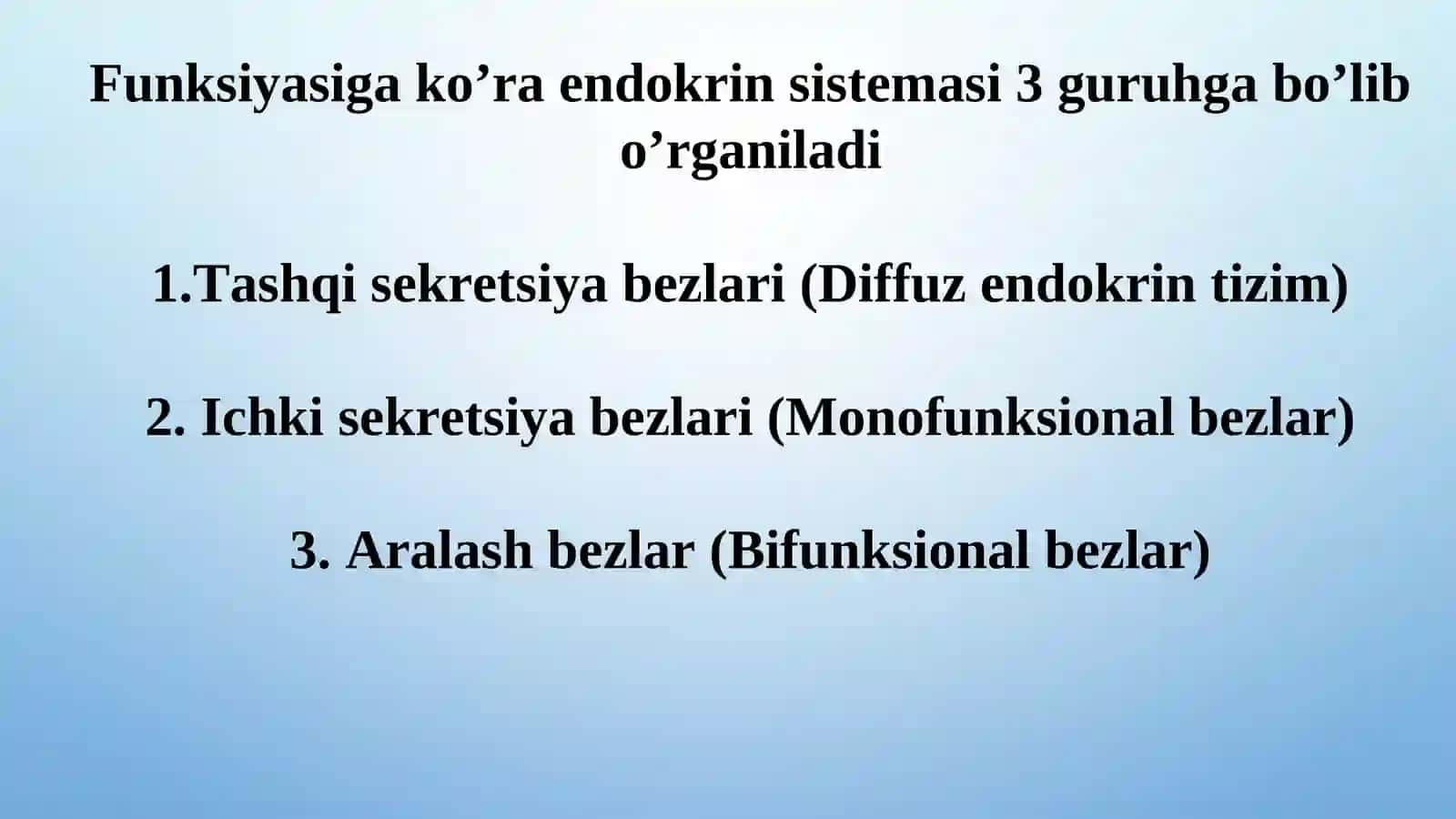 Funksiyasiga ko’ra endokrin sistemasi 3 guruhga bo’lib o’rganiladi

1.Tashqi sekretsiya bezlari (Diffuz endokrin tizim)

2. Ichki sekretsiya bezlari (Monofunksional bezlar)

3. Aralash bezlar (Bifunksional bezlar)